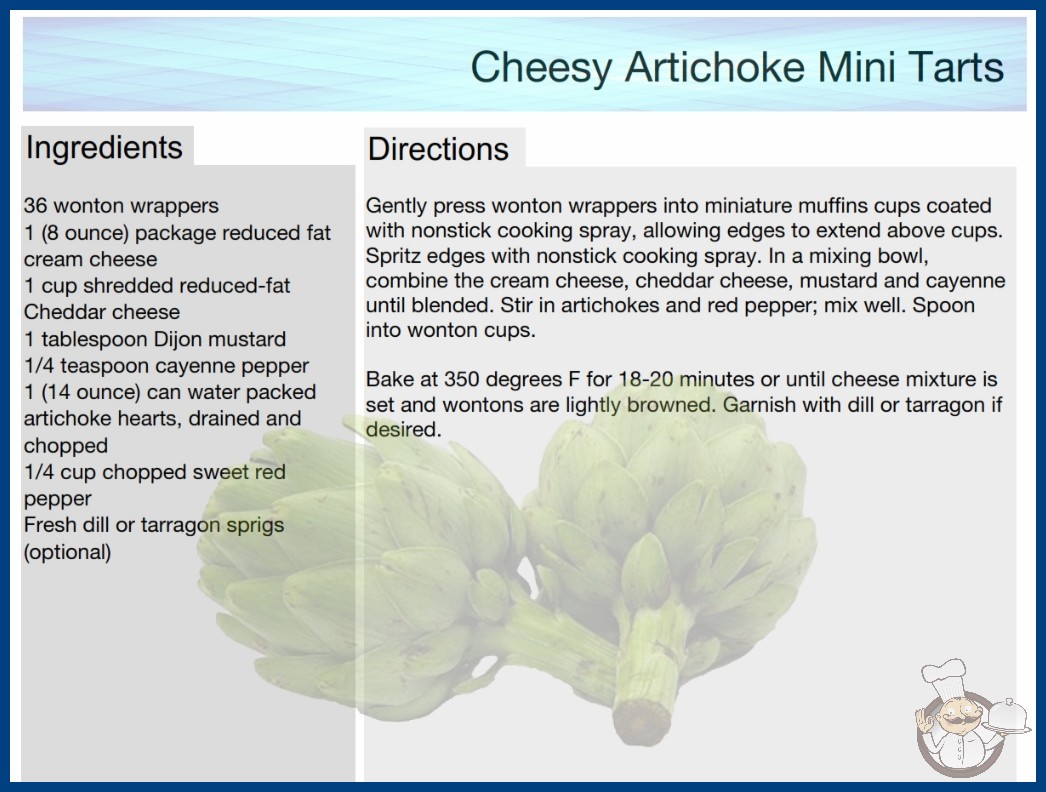 Cheesy Artichoke Mini Tarts

Ingredients

36 wonton wrappers
1 (8 ounce) package reduced fat cream cheese
1 cup shredded reduced-fat Cheddar cheese
1 tablespoon Dijon mustard
1/4 teaspoon cayenne pepper
1 (14 ounce) can water packed artichoke hearts, drained and chopped
1/4 cup chopped sweet red pepper
Fresh dill or tarragon sprigs (optional)

Directions

Gently press wonton wrappers into miniature muffins cups coated with nonstick cooking spray, allowing edges to extend above cups. Spritz edges with nonstick cooking spray. In a mixing bowl, combine the cream cheese, cheddar cheese, mustard and cayenne until blended. Stir in artichokes and red pepper; mix well. Spoon into wonton cups.

Bake at 350 degrees F for 18-20 minutes or until cheese mixture is set and wontons are lightly browned. Garnish with dill or tarragon if desired.